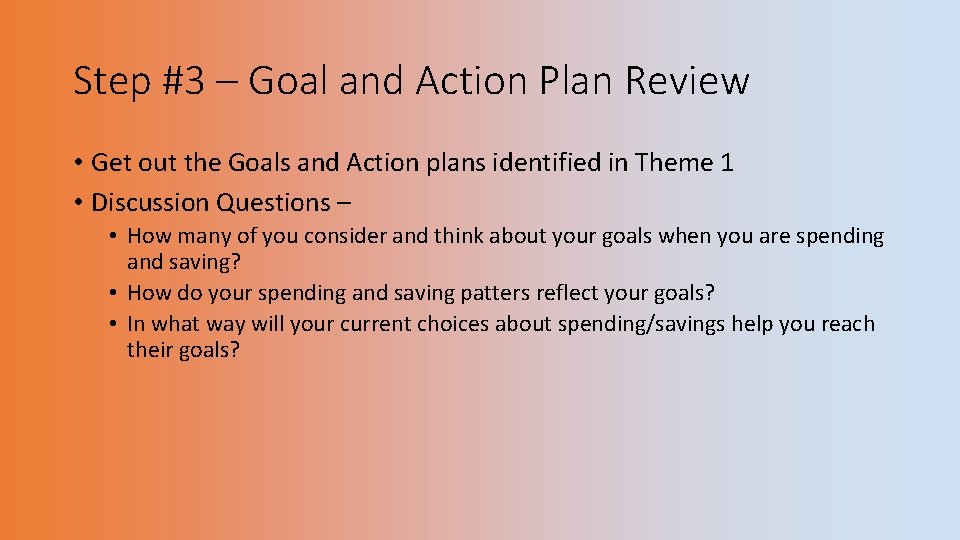 Step #3 – Goal and Action Plan Review

• Get out the Goals and Action plans identified in Theme 1
• Discussion Questions –
  • How many of you consider and think about your goals when you are spending and saving?
  • How do your spending and saving patters reflect your goals?
  • In what way will your current choices about spending/savings help you reach their goals?